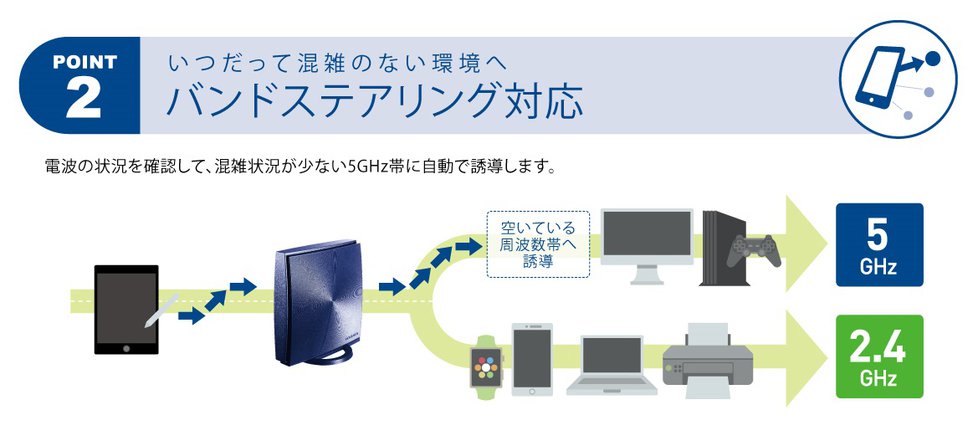 POINT 2

いつだって混雑のない環境へ
バンドステアリング対応

電波の状況を確認して、混雑状況が少ない5GHz帯に自動で誘導します。

空いている周波数帯へ誘導

5 GHz

2.4 GHz